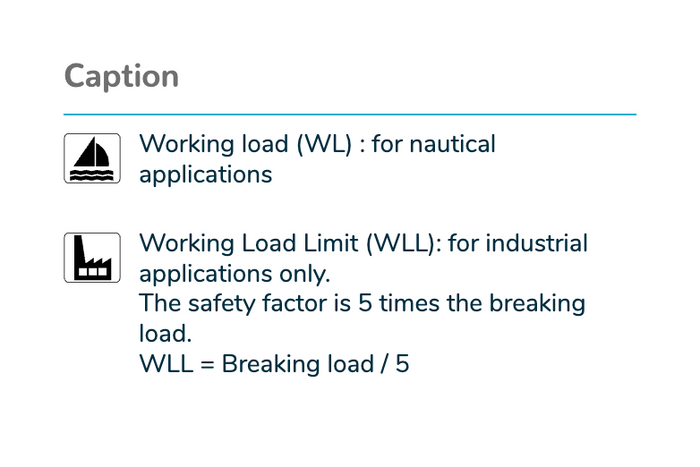 Caption

Working load (WL) : for nautical applications

Working Load Limit (WLL): for industrial applications only.
The safety factor is 5 times the breaking load.
WLL = Breaking load / 5